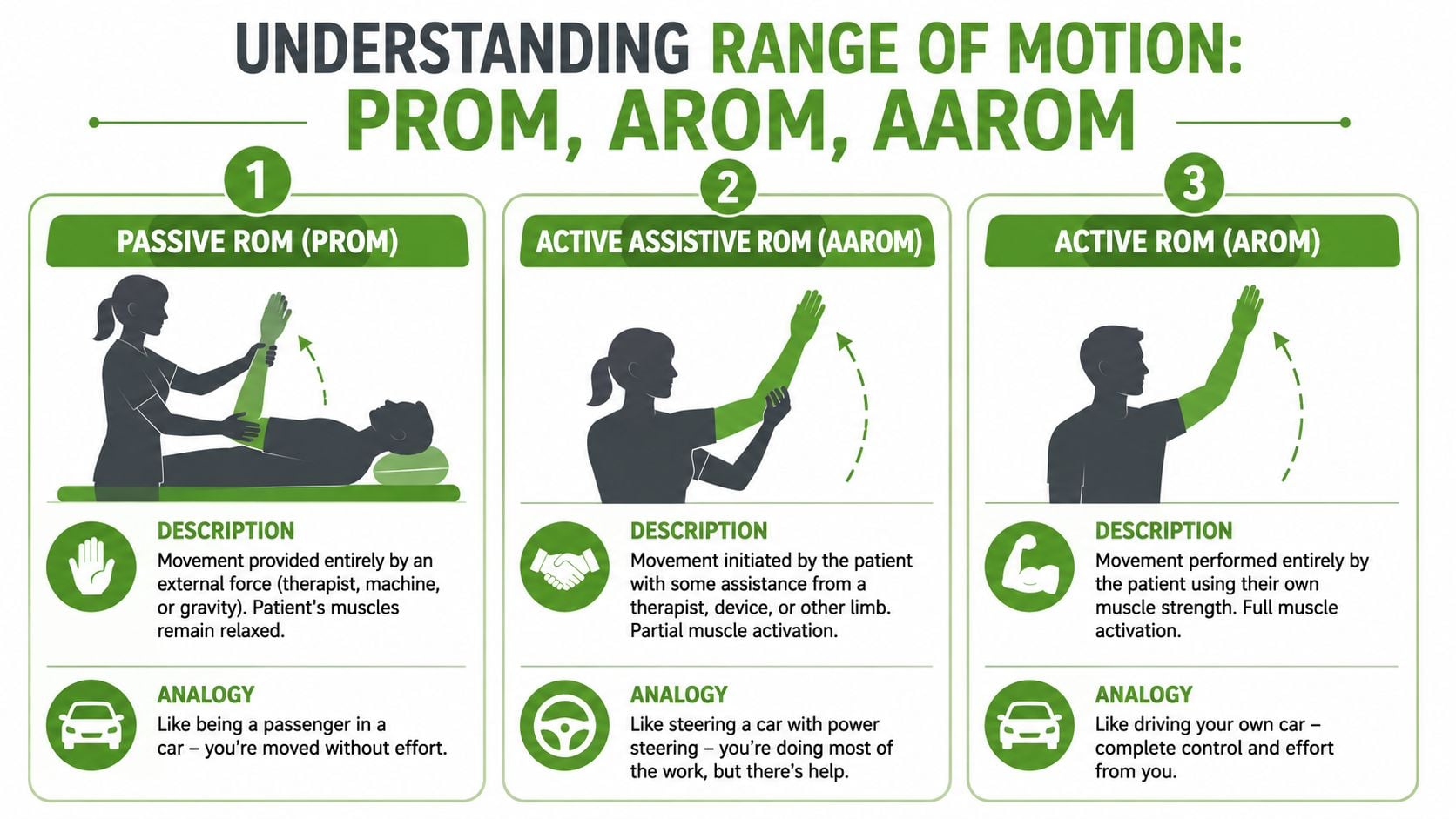 UNDERSTANDING RANGE OF MOTION:
PROM, AROM, AAROM

1
PASSIVE ROM (PROM)

DESCRIPTION
Movement provided entirely by an external force (therapist, machine, or gravity). Patient's muscles remain relaxed.

ANALOGY
Like being a passenger in a car – you're moved without effort.

2
ACTIVE ASSISTIVE ROM (AAROM)

DESCRIPTION
Movement initiated by the patient with some assistance from a therapist, device, or other limb. Partial muscle activation.

ANALOGY
Like steering a car with power steering – you're doing most of the work, but there's help.

3
ACTIVE ROM (AROM)

DESCRIPTION
Movement performed entirely by the patient using their own muscle strength. Full muscle activation.

ANALOGY
Like driving your own car – complete control and effort from you.